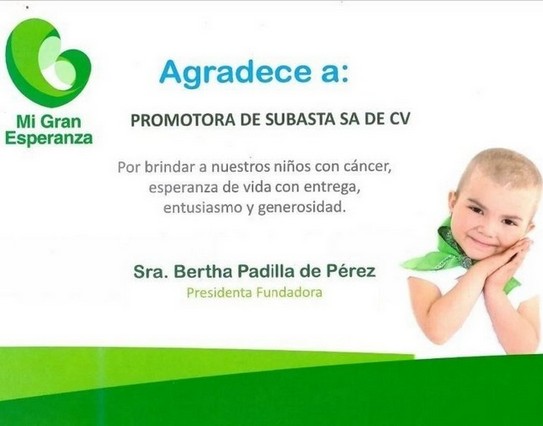 Mi Gran Esperanza

Agradece a:

PROMOTORA DE SUBASTA SA DE CV

Por brindar a nuestros niños con cáncer, esperanza de vida con entrega, entusiasmo y generosidad.

Sra. Bertha Padilla de Pérez
Presidenta Fundadora